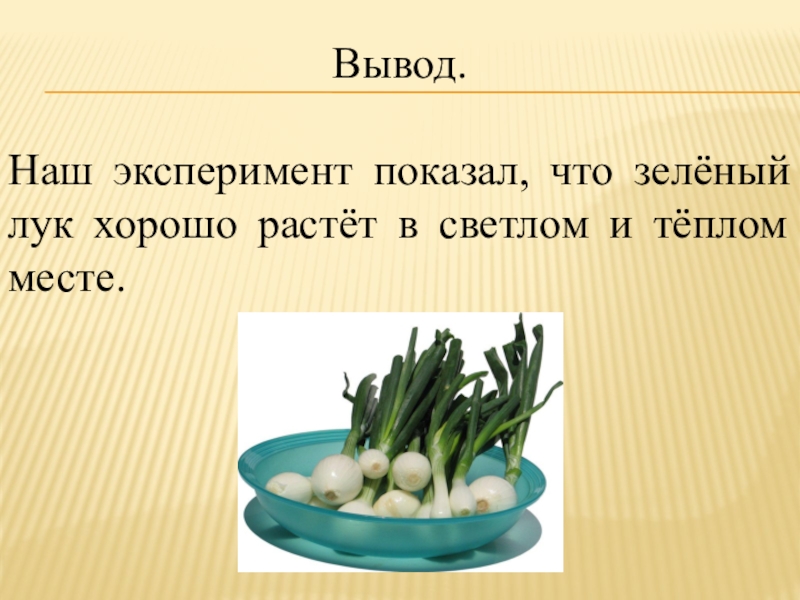 Вывод.

Наш эксперимент показал, что зелёный лук хорошо растёт в светлом и тёплом месте.